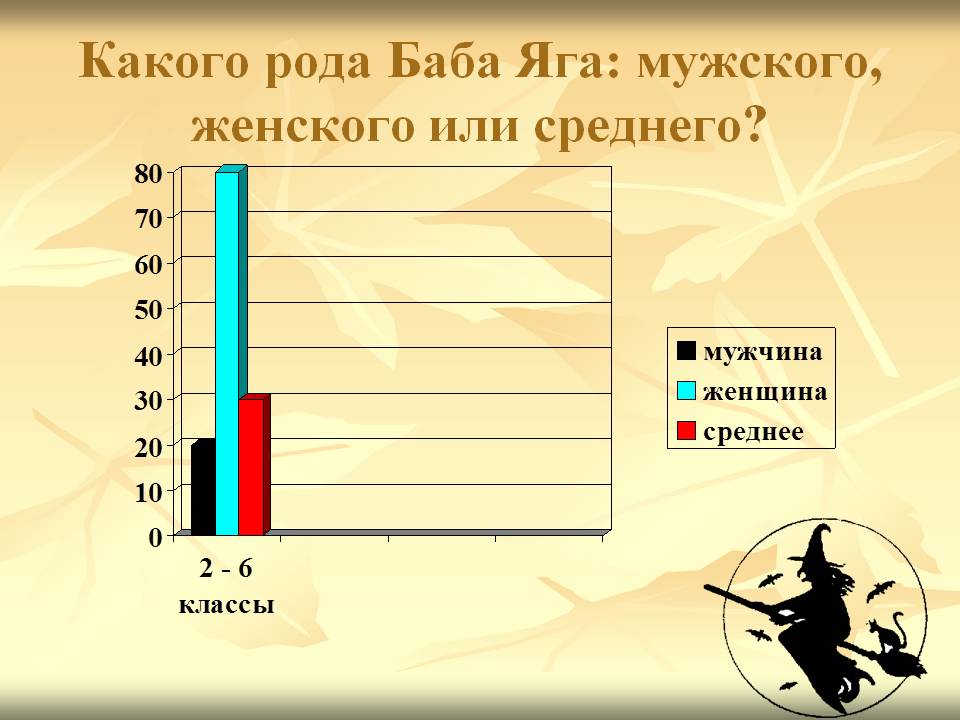 Какого рода Баба Яга: мужского, женского или среднего?

80
70
60
50
40
30
20
10
0

2 - 6 классы

мужчина
женщина
среднее